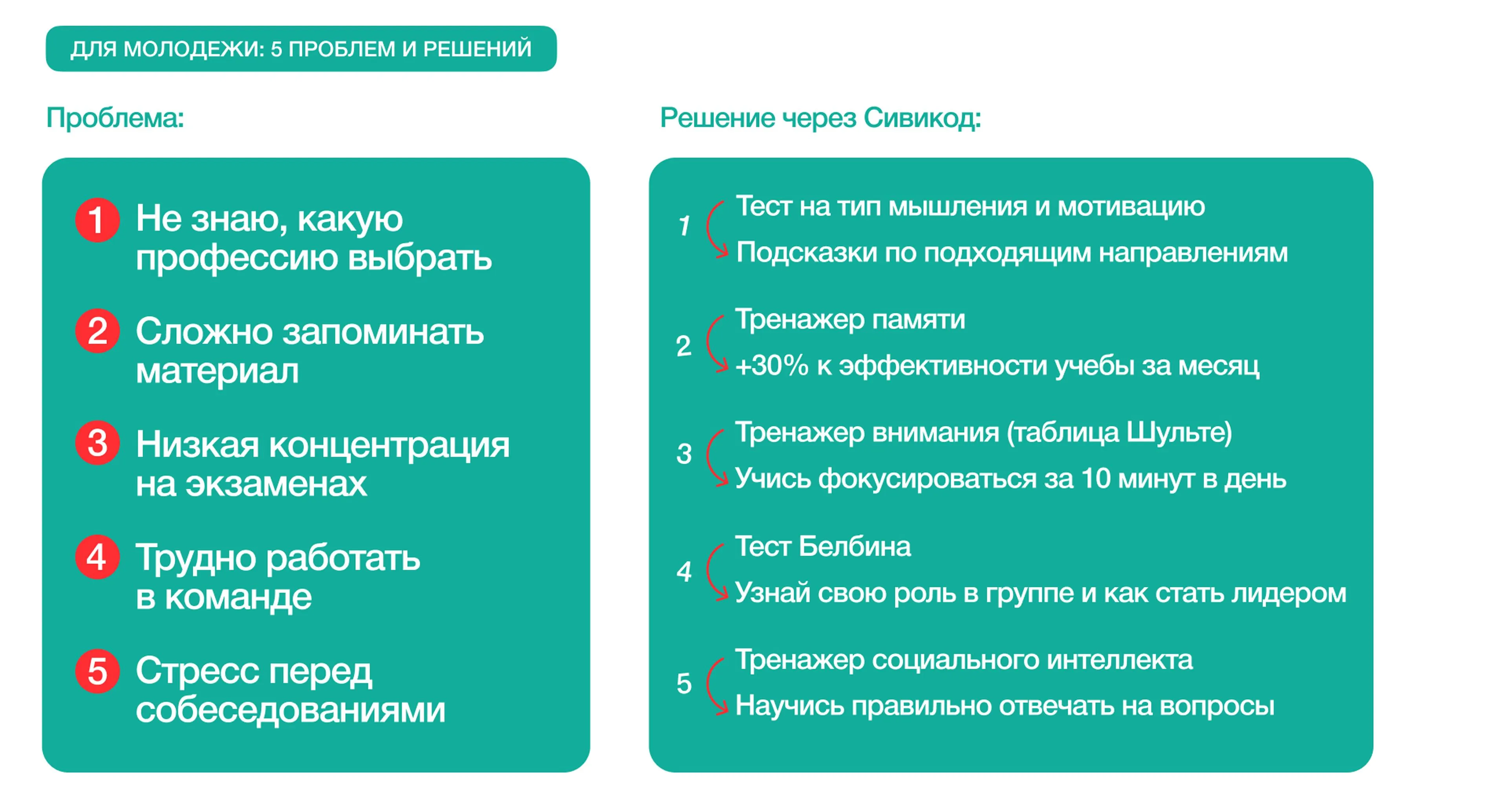 ДЛЯ МОЛОДЕЖИ: 5 ПРОБЛЕМ И РЕШЕНИЙ

Проблема:

1 Не знаю, какую профессию выбрать

2 Сложно запоминать материал

3 Низкая концентрация на экзаменах

4 Трудно работать в команде

5 Стресс перед собеседованиями

Решение через Сивикод:

1 Тест на тип мышления и мотивацию
Подсказки по подходящим направлениям

2 Тренажер памяти
+30% к эффективности учебы за месяц

3 Тренажер внимания (таблица Шульте)
Учись фокусироваться за 10 минут в день

4 Тест Белбина
Узнай свою роль в группе и как стать лидером

5 Тренажер социального интеллекта
Научись правильно отвечать на вопросы